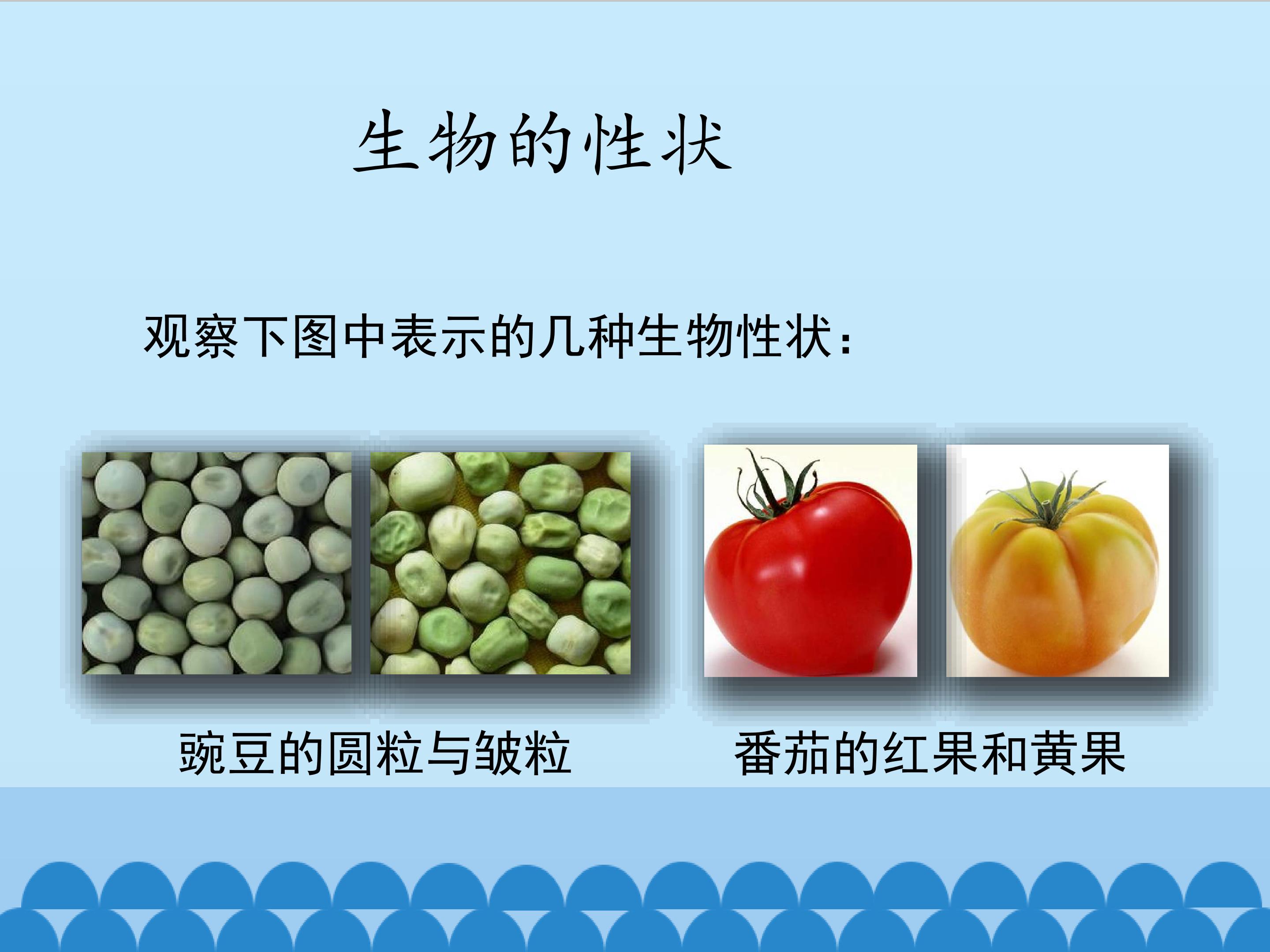 生物的性状

观察下图中表示的几种生物性状：

豌豆的圆粒与皱粒

番茄的红果和黄果